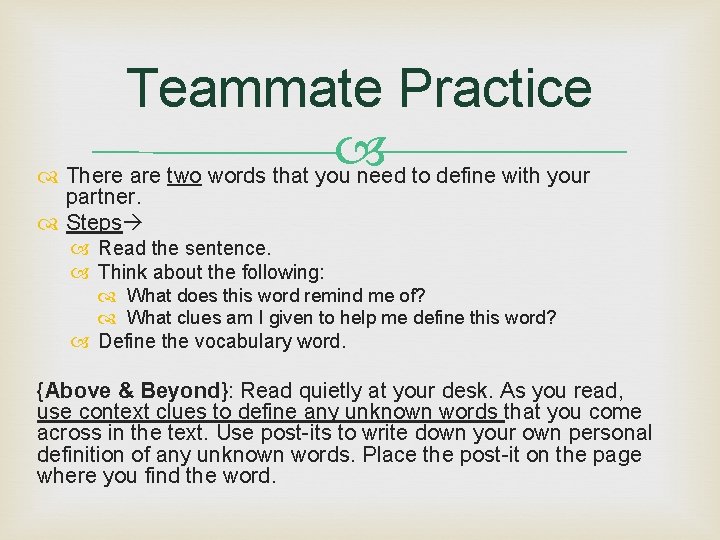 Teammate Practice

There are two words that you need to define with your partner.

Steps→

Read the sentence.

Think about the following:

What does this word remind me of?

What clues am I given to help me define this word?

Define the vocabulary word.

{Above & Beyond}: Read quietly at your desk. As you read, use context clues to define any unknown words that you come across in the text. Use post-its to write down your own personal definition of any unknown words. Place the post-it on the page where you find the word.